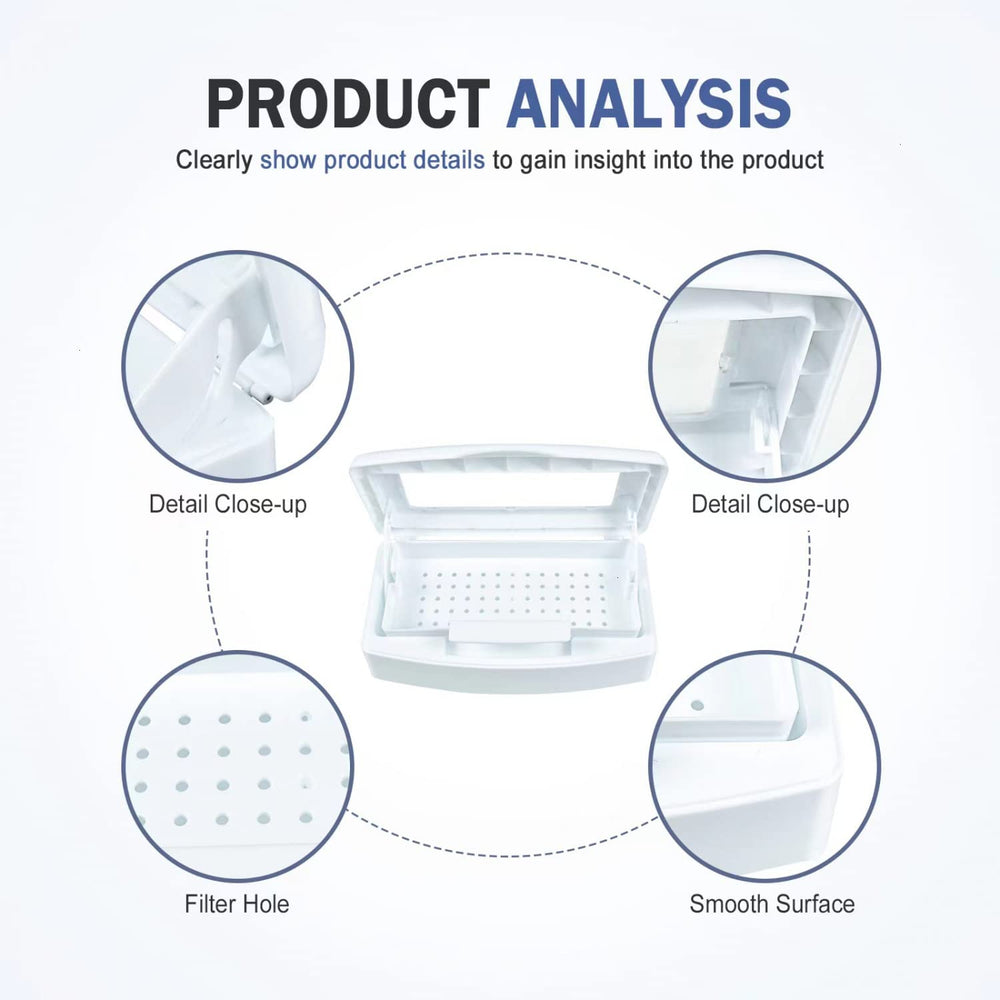 PRODUCT ANALYSIS

Clearly show product details to gain insight into the product

Detail Close-up

Detail Close-up

Filter Hole

Smooth Surface